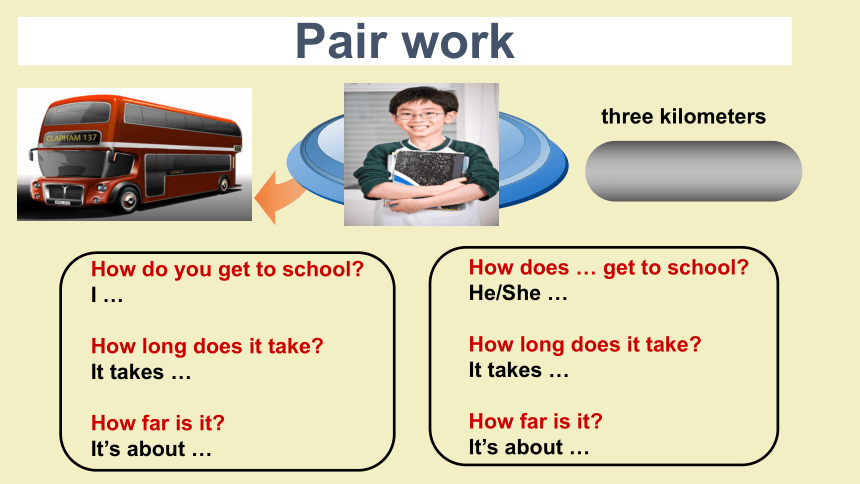 Pair work

CLAPHAM 137

three kilometers

How do you get to school?
I …

How long does it take?
It takes …

How far is it?
It's about …

How does … get to school?
He/She …

How long does it take?
It takes …

How far is it?
It's about …